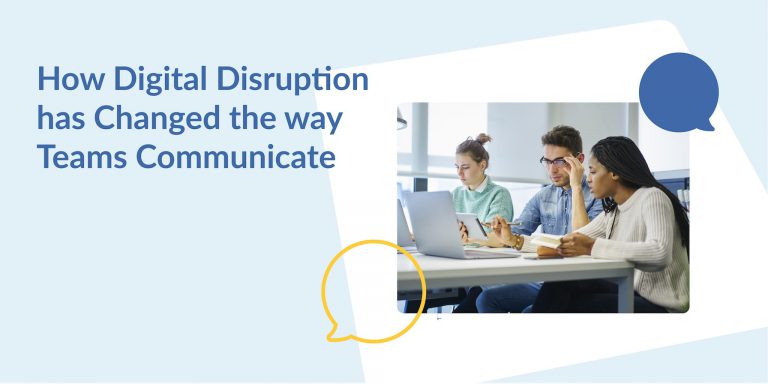 How Digital Disruption has Changed the way Teams Communicate